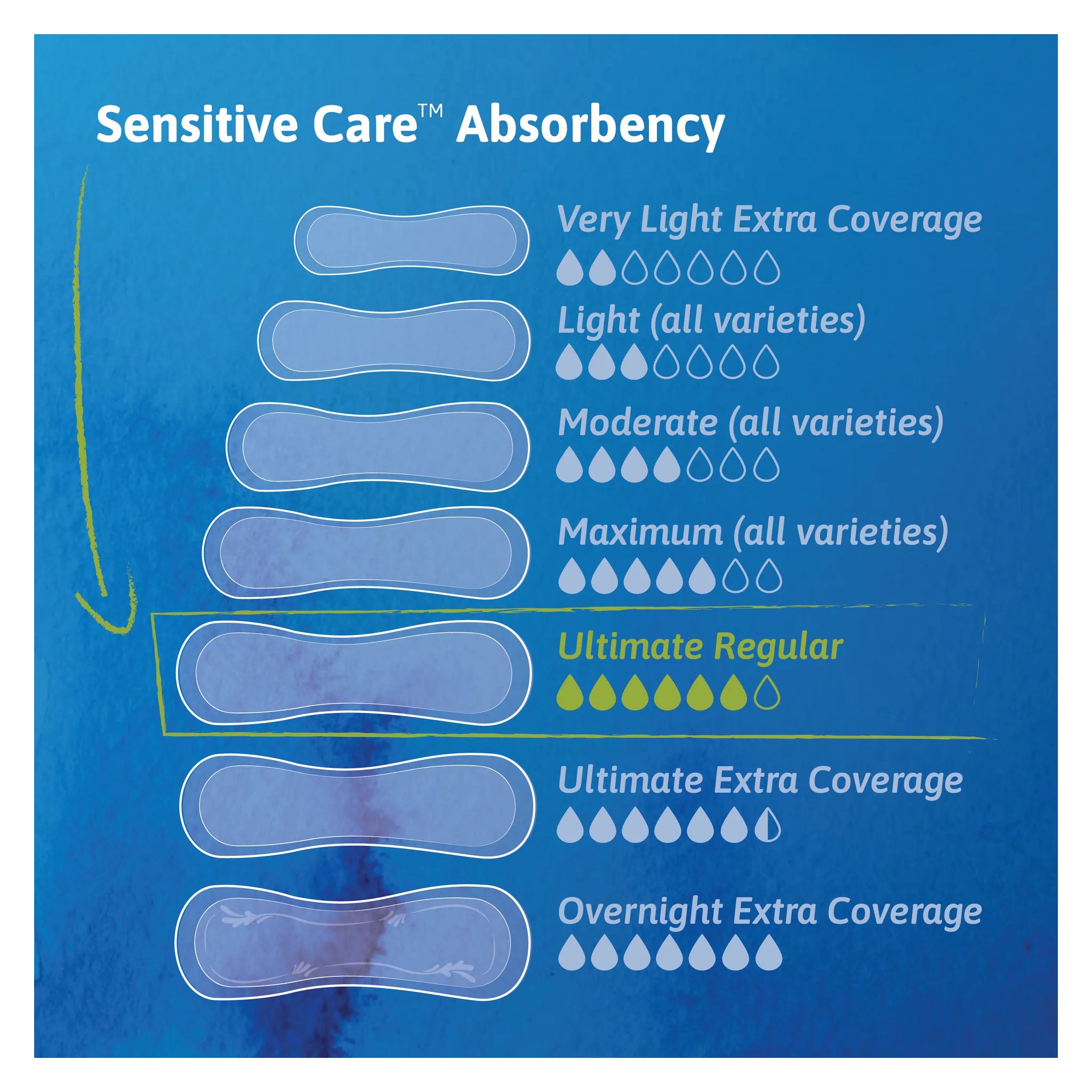 Sensitive Care™ Absorbency

Very Light Extra Coverage

Light (all varieties)

Moderate (all varieties)

Maximum (all varieties)

Ultimate Regular

Ultimate Extra Coverage

Overnight Extra Coverage